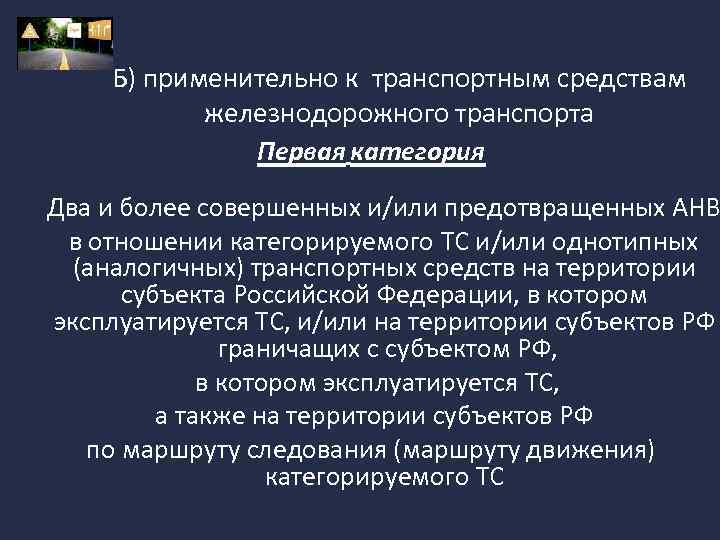 Б) применительно к транспортным средствам железнодорожного транспорта

Первая категория

Два и более совершенных и/или предотвращенных АНВ в отношении категорируемого ТС и/или однотипных (аналогичных) транспортных средств на территории субъекта Российской Федерации, в котором эксплуатируется ТС, и/или на территории субъектов РФ граничащих с субъектом РФ,
в котором эксплуатируется ТС,
а также на территории субъектов РФ
по маршруту следования (маршруту движения) категорируемого ТС